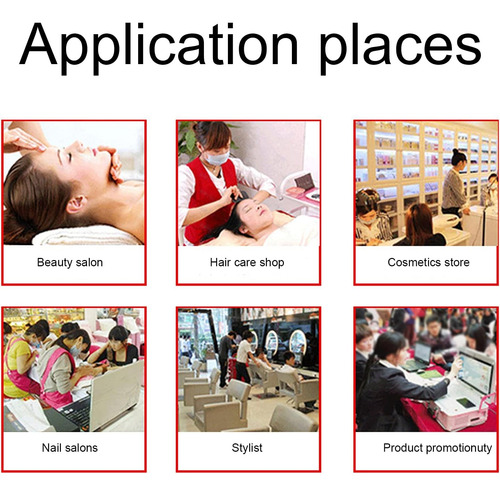 Application places

Beauty salon

Hair care shop

Cosmetics store

Nail salons

Stylist

Product promotionuty